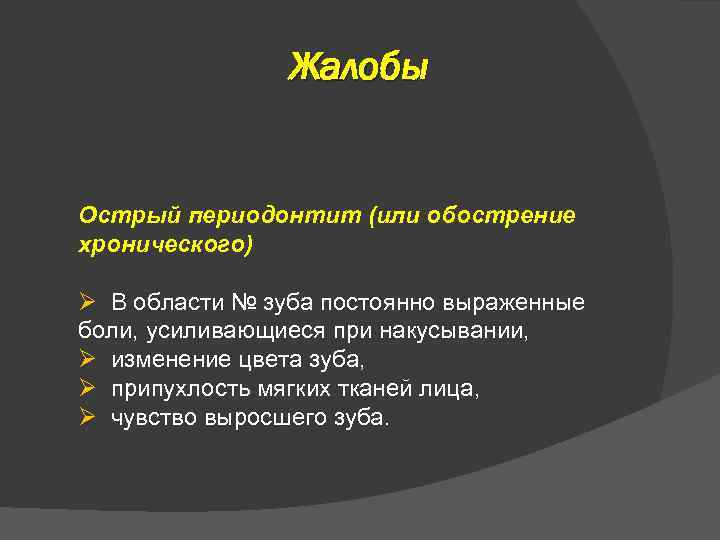 Жалобы

Острый периодонтит (или обострение хронического)

➢ В области № зуба постоянно выраженные боли, усиливающиеся при накусывании,
➢ изменение цвета зуба,
➢ припухлость мягких тканей лица,
➢ чувство выросшего зуба.